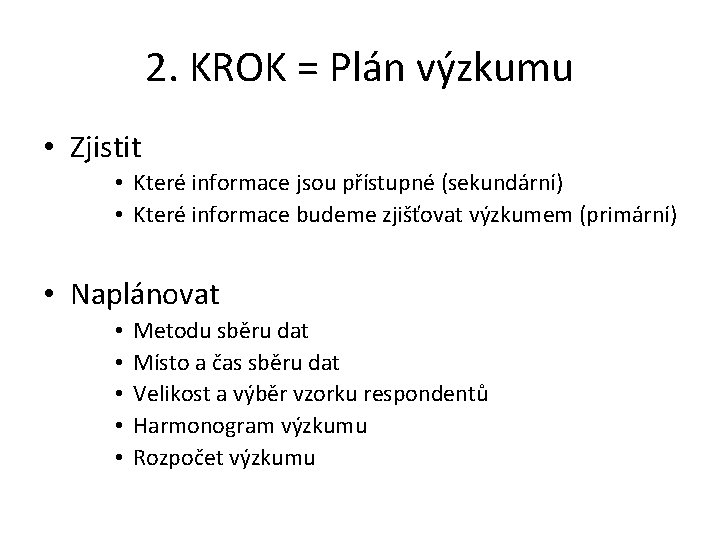 2. KROK = Plán výzkumu

• Zjistit
• Které informace jsou přístupné (sekundární)
• Které informace budeme zjišťovat výzkumem (primární)

• Naplánovat
• Metodu sběru dat
• Místo a čas sběru dat
• Velikost a výběr vzorku respondentů
• Harmonogram výzkumu
• Rozpočet výzkumu